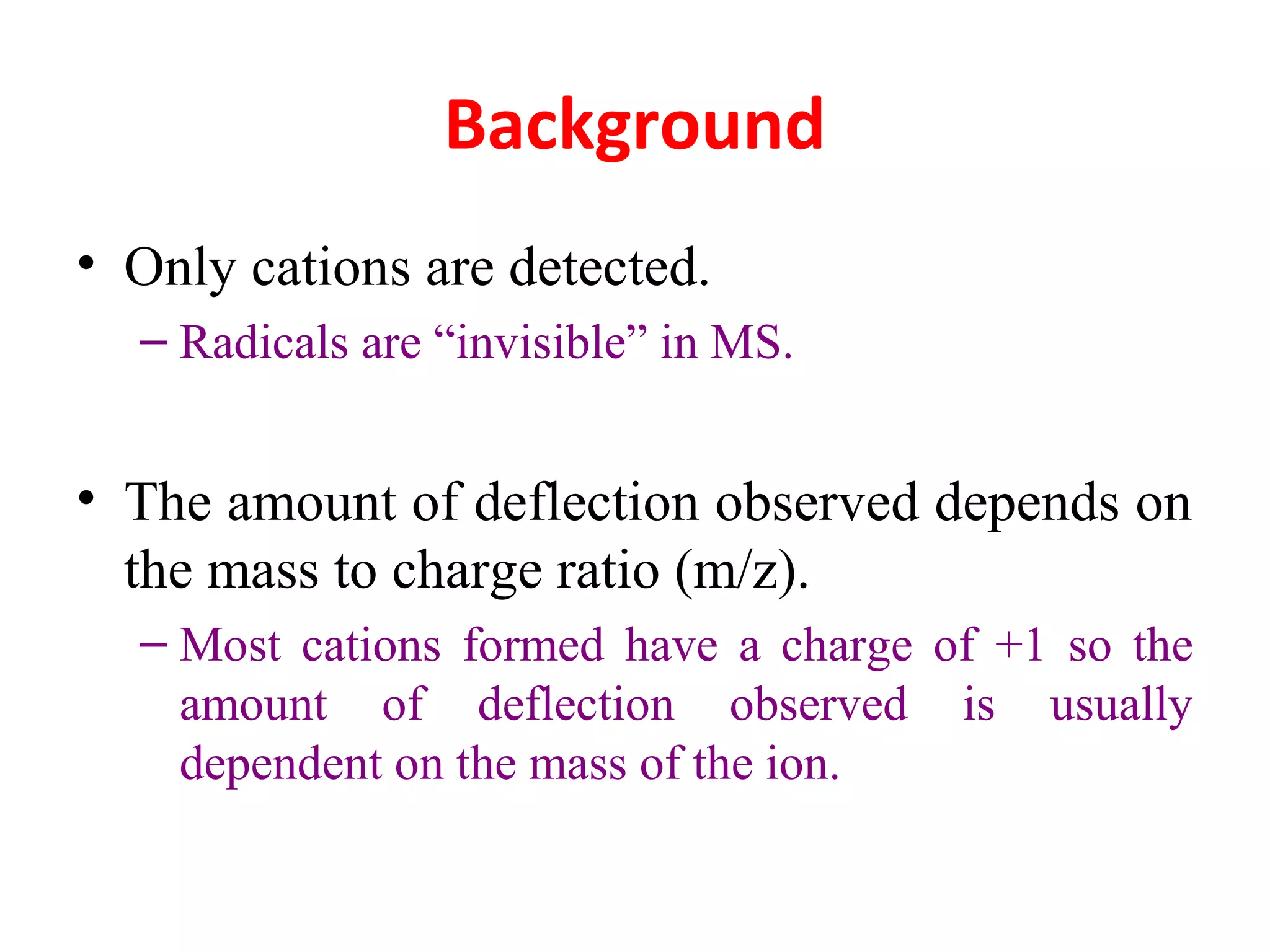 Background

• Only cations are detected.

– Radicals are “invisible” in MS.

• The amount of deflection observed depends on the mass to charge ratio (m/z).

– Most cations formed have a charge of +1 so the amount of deflection observed is usually dependent on the mass of the ion.